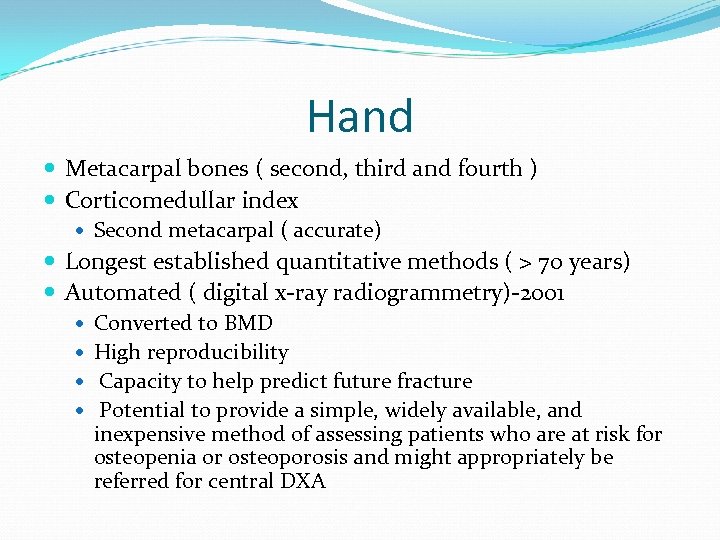 Hand

- Metacarpal bones ( second, third and fourth )
- Corticomedullar index
  - Second metacarpal ( accurate)
- Longest established quantitative methods ( > 70 years)
- Automated ( digital x-ray radiogrammetry)-2001
  - Converted to BMD
  - High reproducibility
  - Capacity to help predict future fracture
  - Potential to provide a simple, widely available, and inexpensive method of assessing patients who are at risk for osteopenia or osteoporosis and might appropriately be referred for central DXA